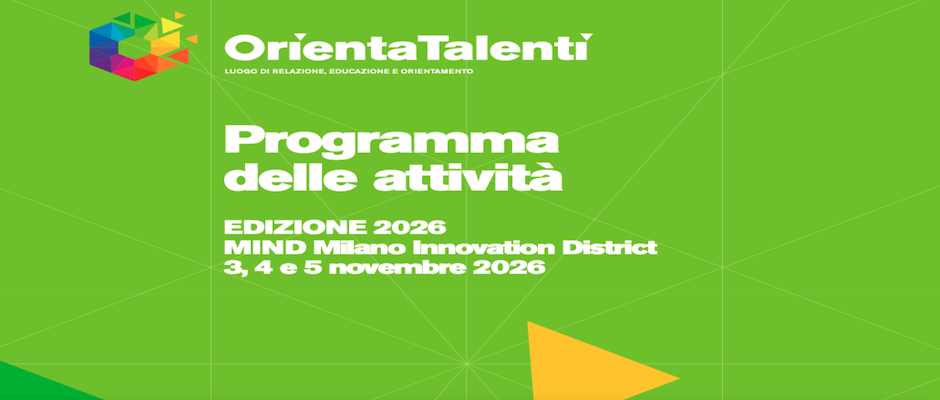 OrientaTalenti
LUOGO DI RELAZIONE, EDUCAZIONE E ORIENTAMENTO

Programma delle attività

EDIZIONE 2026
MIND Milano Innovation District
3, 4 e 5 novembre 2026